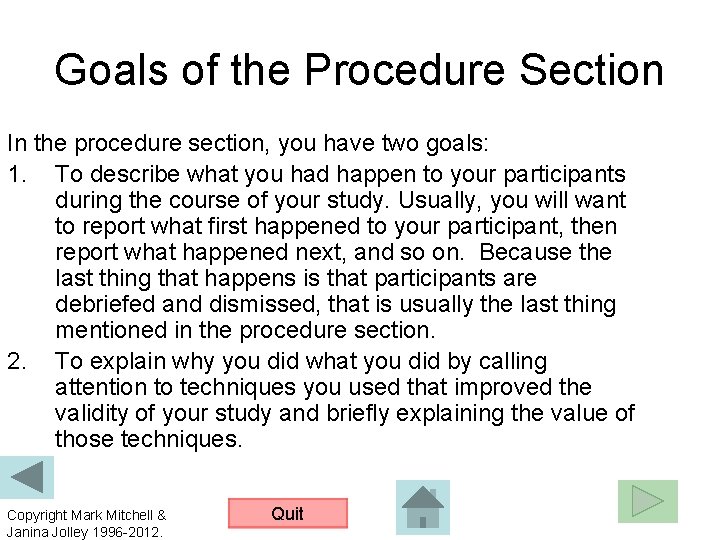 Goals of the Procedure Section

In the procedure section, you have two goals:

1. To describe what you had happen to your participants during the course of your study. Usually, you will want to report what first happened to your participant, then report what happened next, and so on. Because the last thing that happens is that participants are debriefed and dismissed, that is usually the last thing mentioned in the procedure section.

2. To explain why you did what you did by calling attention to techniques you used that improved the validity of your study and briefly explaining the value of those techniques.

Copyright Mark Mitchell & Janina Jolley 1996-2012.

Quit